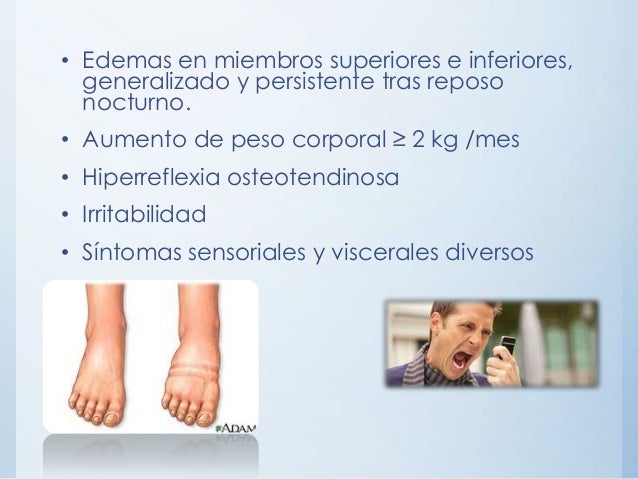 • Edemas en miembros superiores e inferiores, generalizado y persistente tras reposo nocturno.

• Aumento de peso corporal $\geq$ 2 kg /mes

• Hiperreflexia osteotendinosa

• Irritabilidad

• Síntomas sensoriales y viscerales diversos

ADAM